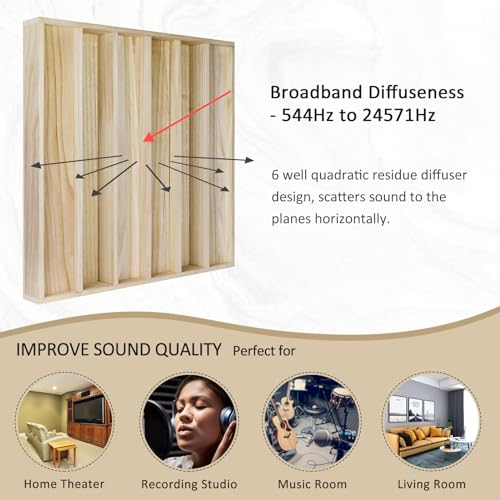 Broadband Diffuseness - 544Hz to 24571Hz

6 well quadratic residue diffuser design, scatters sound to the planes horizontally.

IMPROVE SOUND QUALITY Perfect for

Home Theater

Recording Studio

Music Room

Living Room